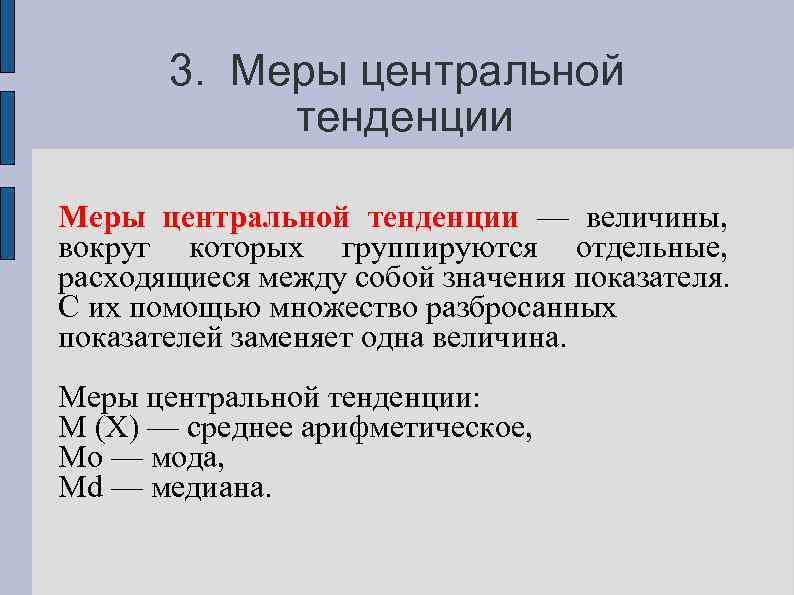 3. Меры центральной тенденции

Меры центральной тенденции — величины, вокруг которых группируются отдельные, расходящиеся между собой значения показателя. С их помощью множество разбросанных показателей заменяет одна величина.

Меры центральной тенденции:
M (X) — среднее арифметическое,
Mo — мода,
Md — медиана.